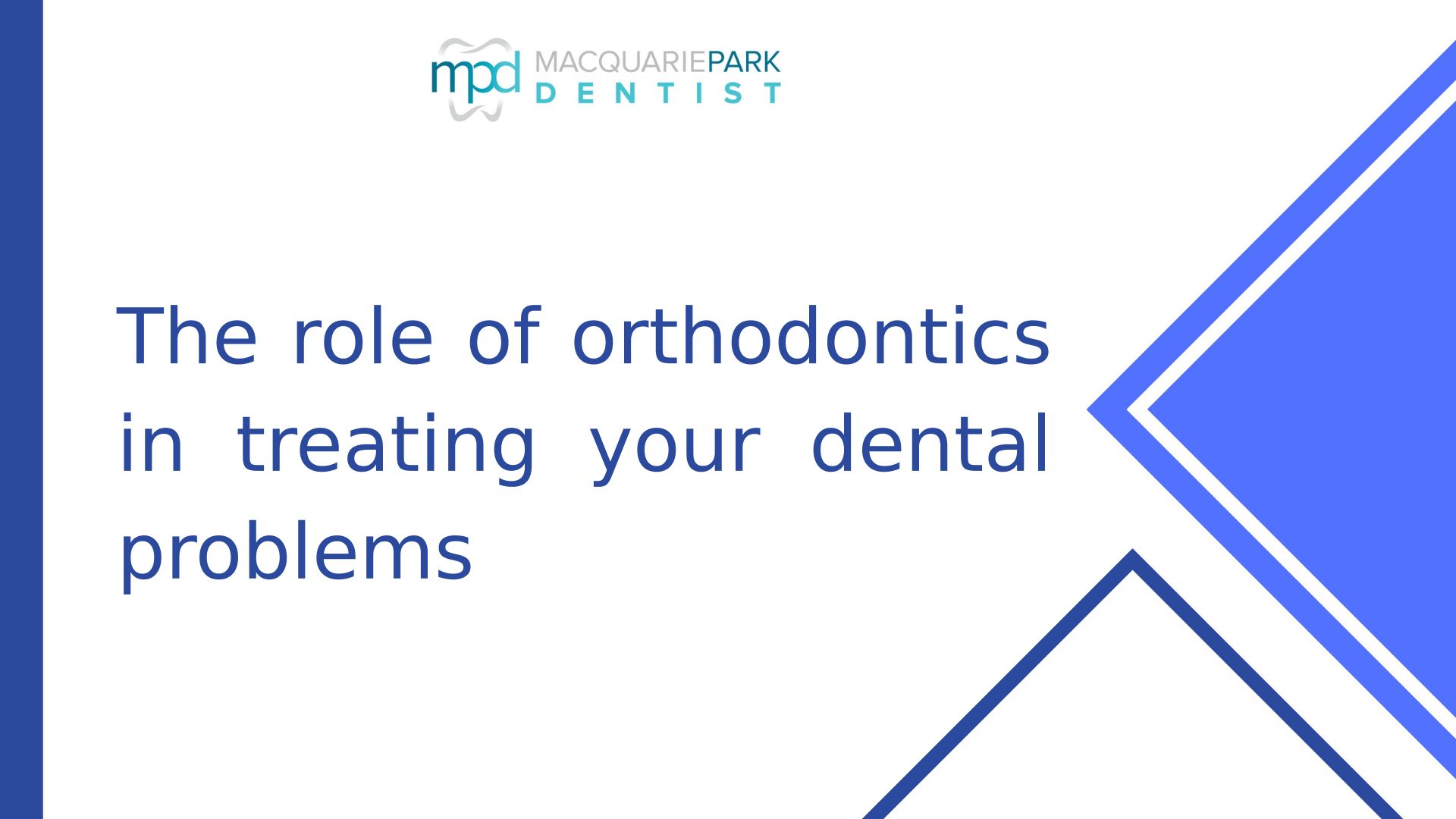 mpd MACQUARIEPARK DENTIST

The role of orthodontics in treating your dental problems